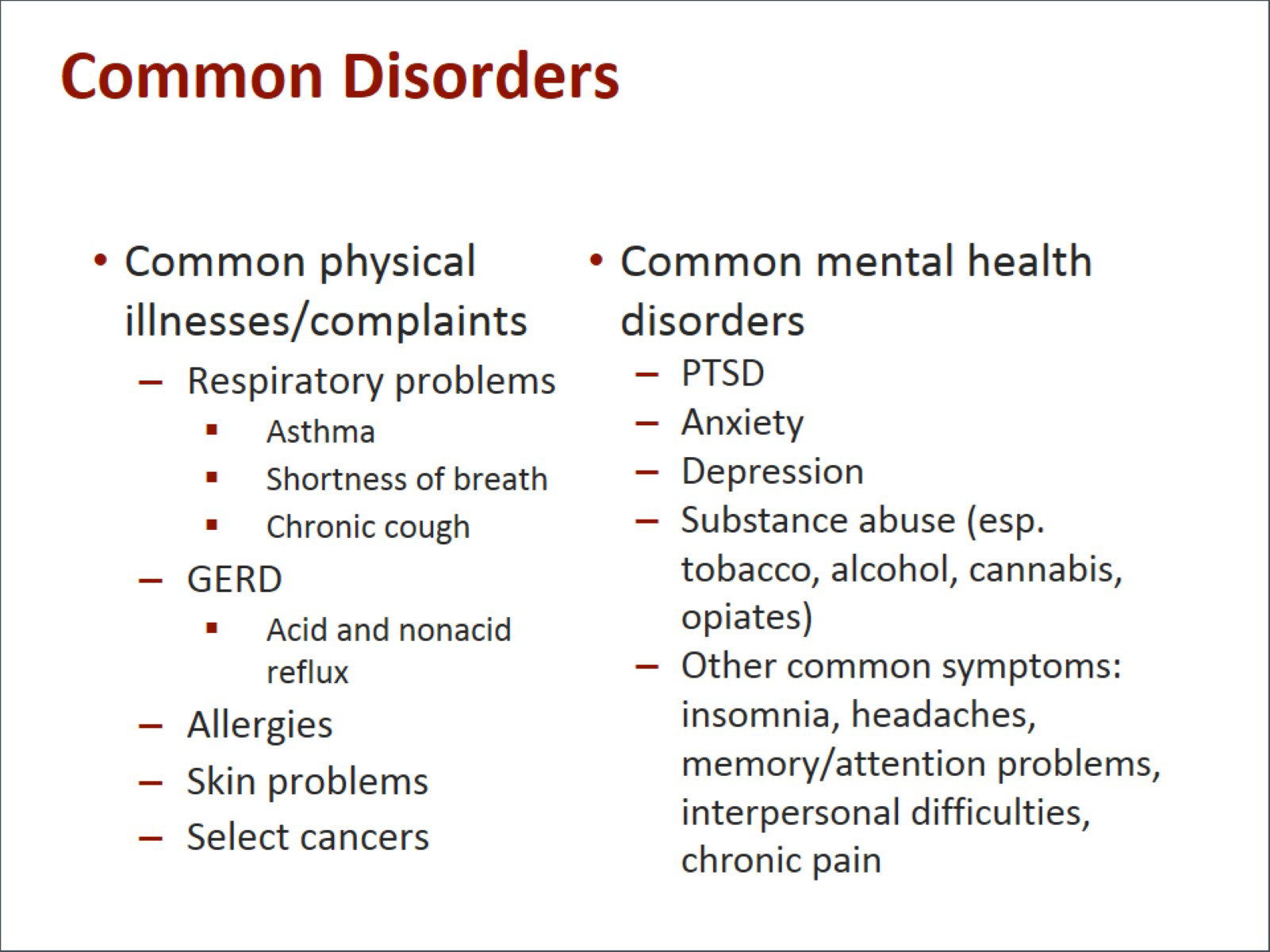 Common Disorders

• Common physical illnesses/complaints
– Respiratory problems
▪ Asthma
▪ Shortness of breath
▪ Chronic cough
– GERD
▪ Acid and nonacid reflux
– Allergies
– Skin problems
– Select cancers

• Common mental health disorders
– PTSD
– Anxiety
– Depression
– Substance abuse (esp. tobacco, alcohol, cannabis, opiates)
– Other common symptoms: insomnia, headaches, memory/attention problems, interpersonal difficulties, chronic pain